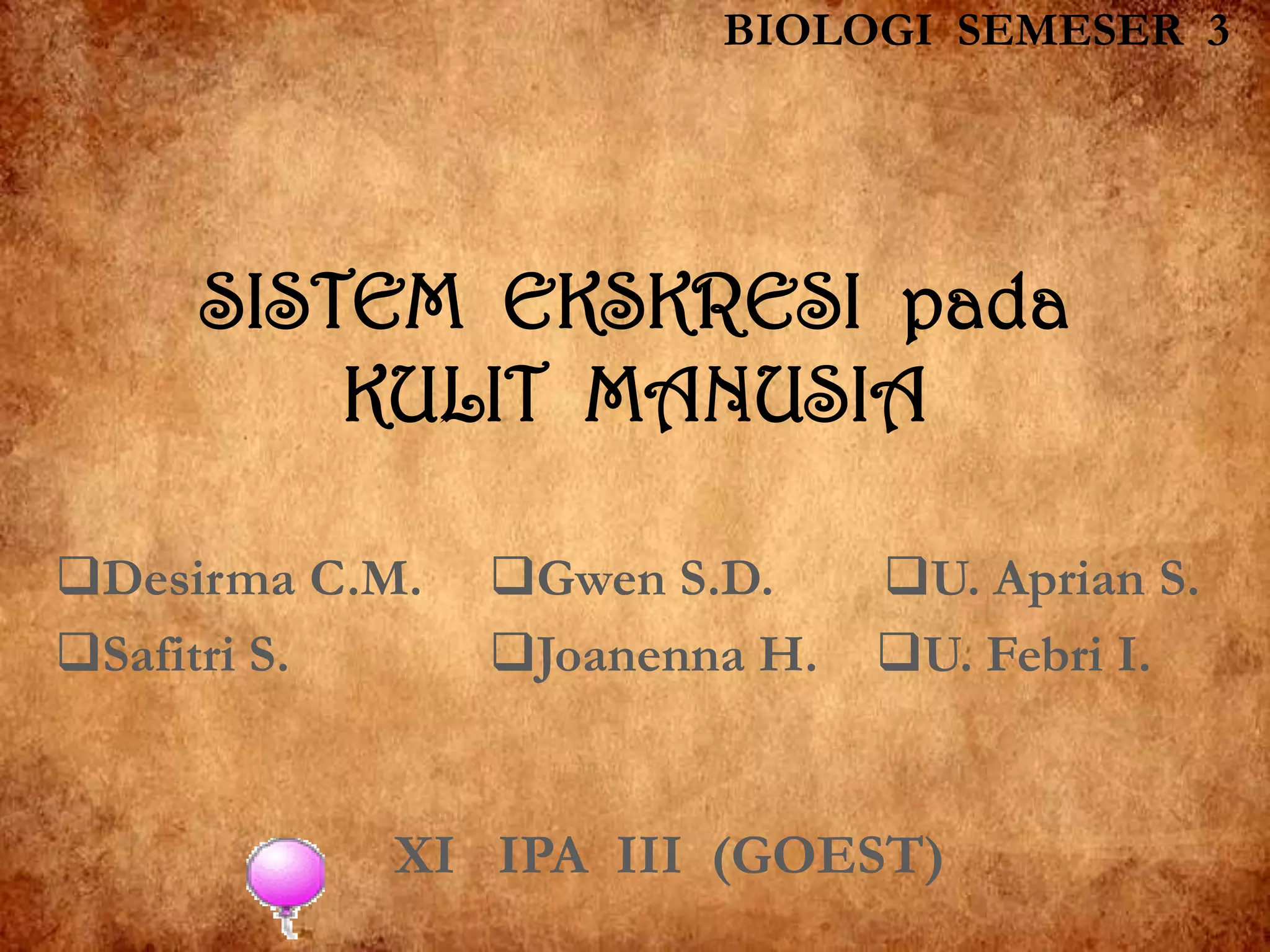 BIOLOGI SEMESER 3

SISTEM EKSKRESI pada KULIT MANUSIA

❑Desirma C.M.
❑Safitri S.

❑Gwen S.D.
❑Joanenna H.

❑U. Aprian S.
❑U. Febri I.

XI IPA III (GOEST)